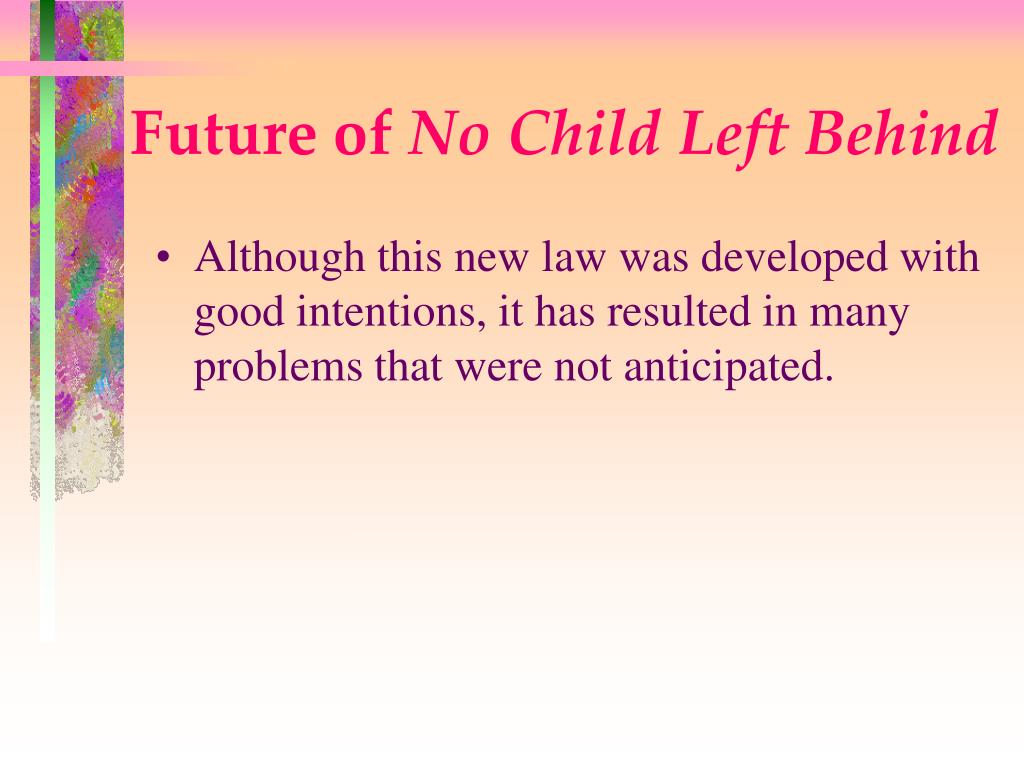 Future of No Child Left Behind

• Although this new law was developed with good intentions, it has resulted in many problems that were not anticipated.